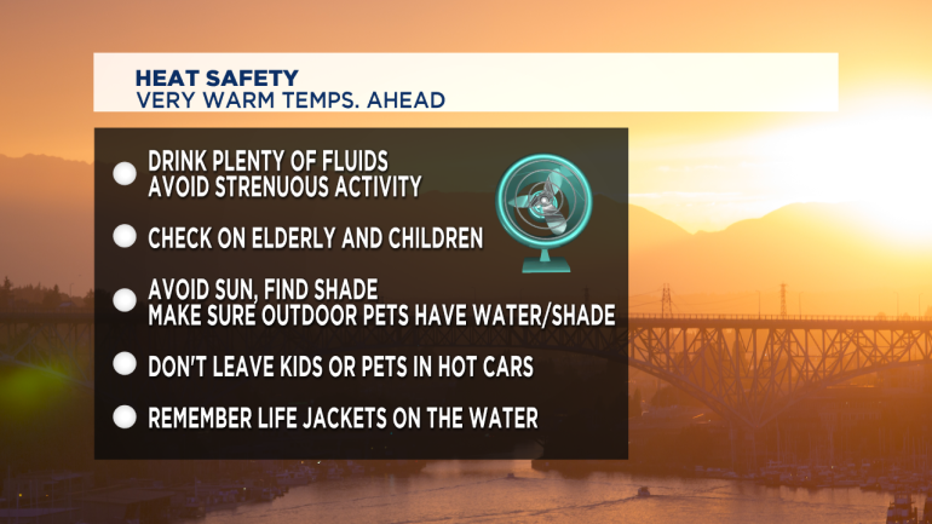 HEAT SAFETY
VERY WARM TEMPS. AHEAD

DRINK PLENTY OF FLUIDS
AVOID STRENUOUS ACTIVITY

CHECK ON ELDERLY AND CHILDREN

AVOID SUN, FIND SHADE
MAKE SURE OUTDOOR PETS HAVE WATER/SHADE

DON'T LEAVE KIDS OR PETS IN HOT CARS

REMEMBER LIFE JACKETS ON THE WATER